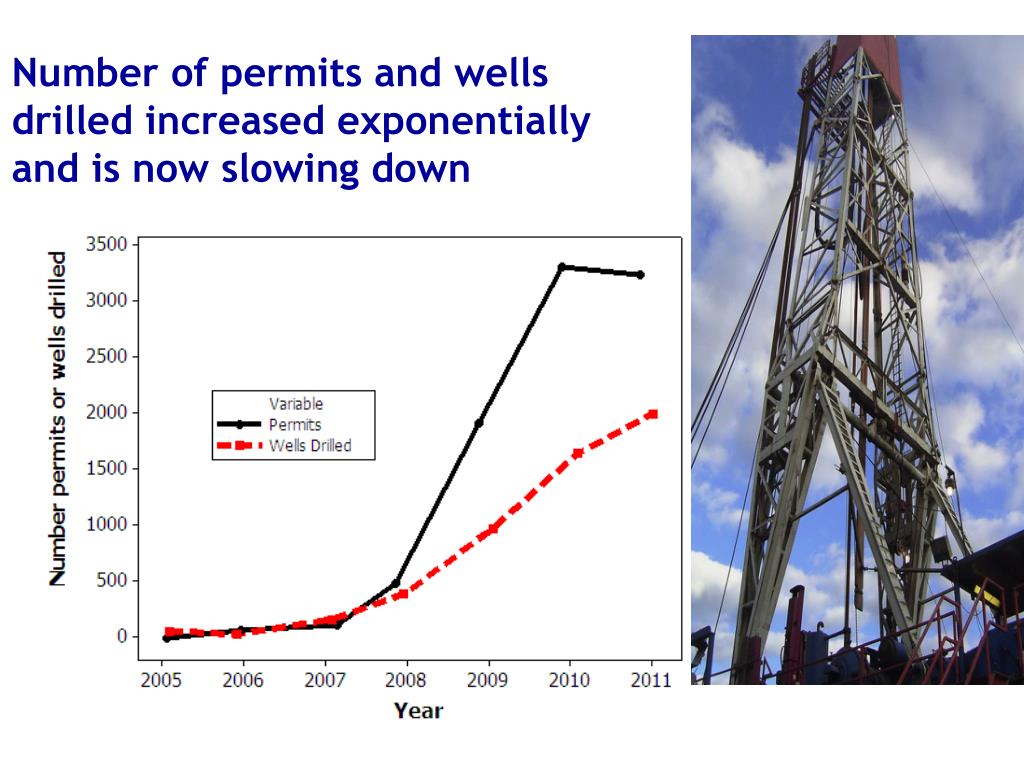 Number of permits and wells drilled increased exponentially and is now slowing down

Number permits or wells drilled

3500
3000
2500
2000
1500
1000
500
0

Variable
Permits
Wells Drilled

2005 2006 2007 2008 2009 2010 2011

Year